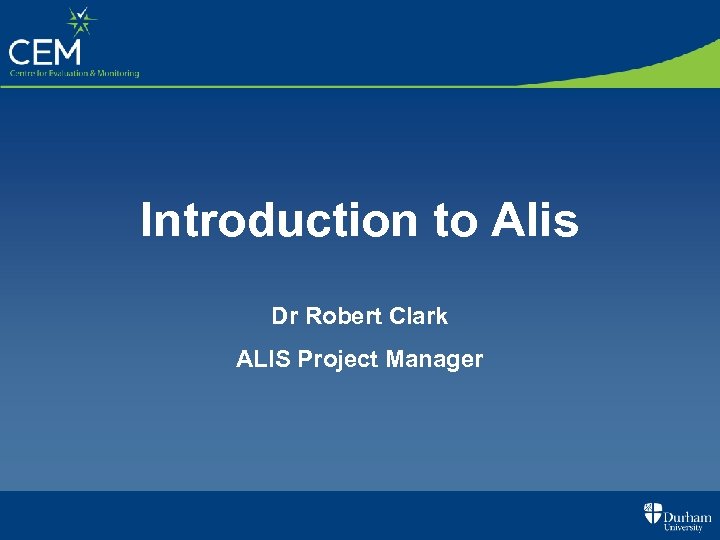 CEM
Centre for Evaluation & Monitoring

Introduction to Alis

Dr Robert Clark

ALIS Project Manager

Durham University